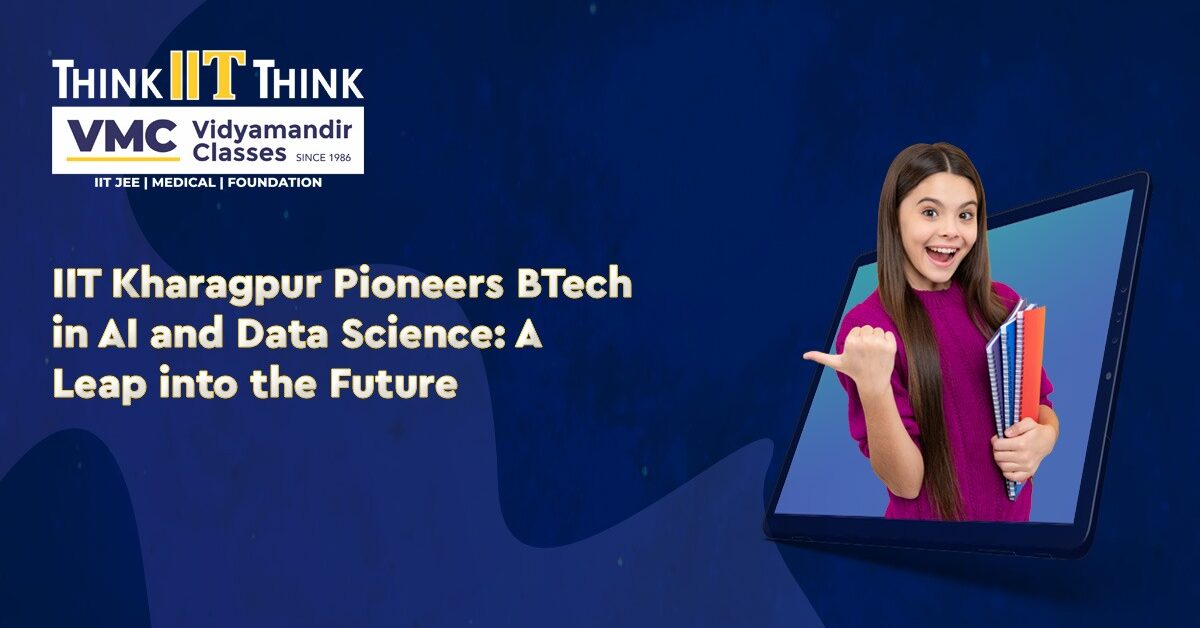 THINK IIT THINK
VMC Vidyamandir Classes SINCE 1986
IIT JEE | MEDICAL | FOUNDATION

IIT Kharagpur Pioneers BTech in AI and Data Science: A Leap into the Future